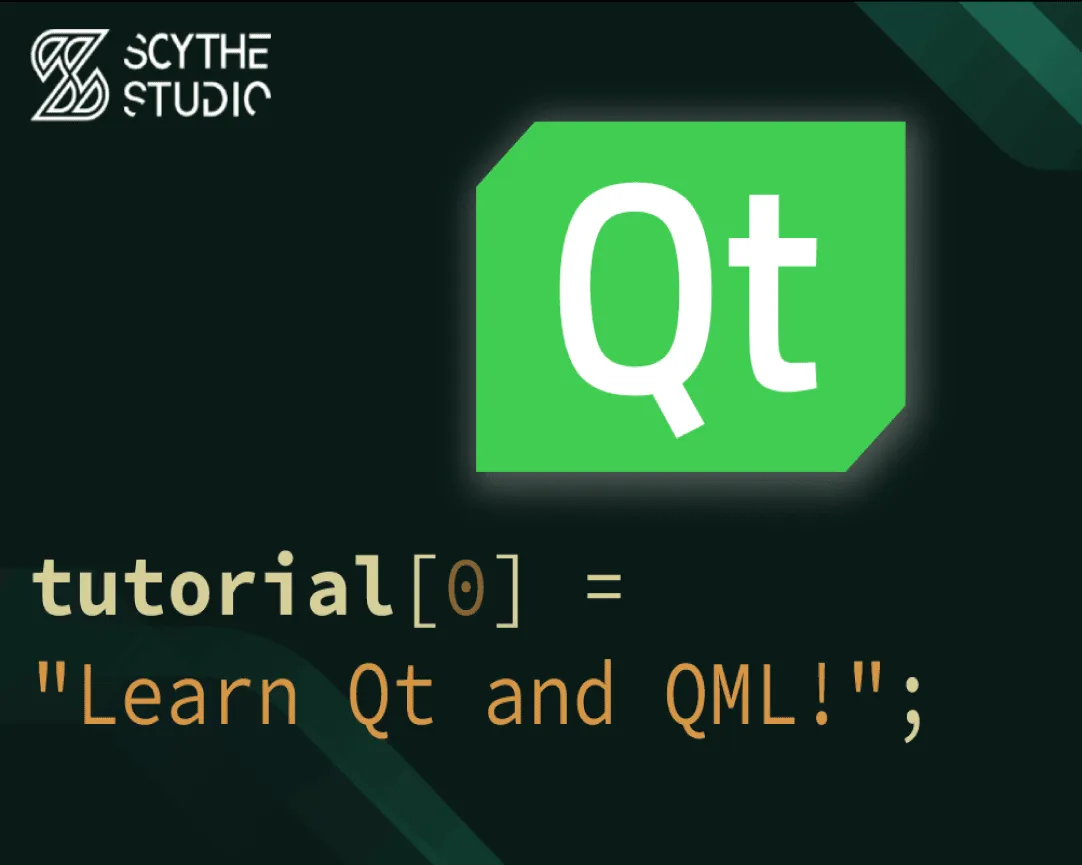 SCYTHE STUDIO

Qt

tutorial[0] =
"Learn Qt and QML!";